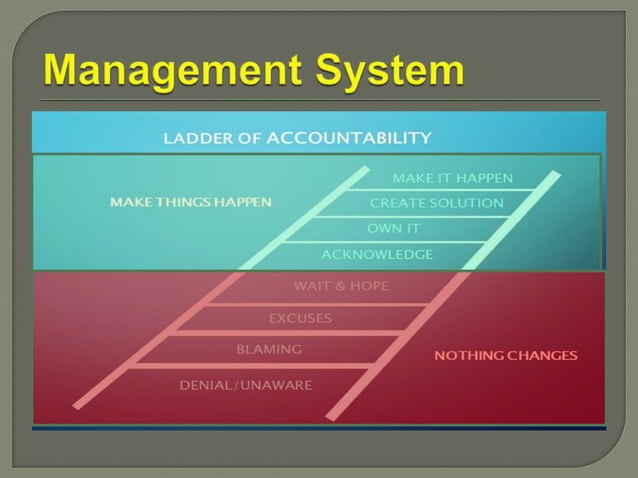 Management System

LADDER OF ACCOUNTABILITY

MAKE THINGS HAPPEN

MAKE IT HAPPEN

CREATE SOLUTION

OWN IT

ACKNOWLEDGE

WAIT & HOPE

EXCUSES

BLAMING

DENIAL/UNAWARE

NOTHING CHANGES